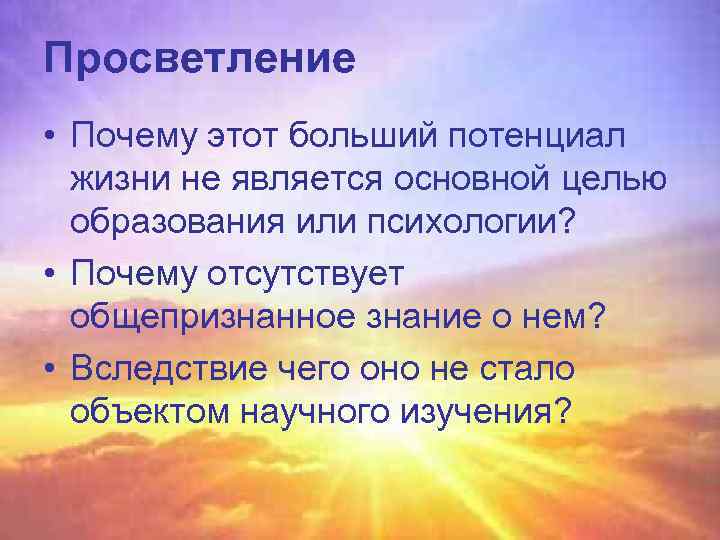 Просветление

• Почему этот больший потенциал жизни не является основной целью образования или психологии?
• Почему отсутствует общепризнанное знание о нем?
• Вследствие чего оно не стало объектом научного изучения?